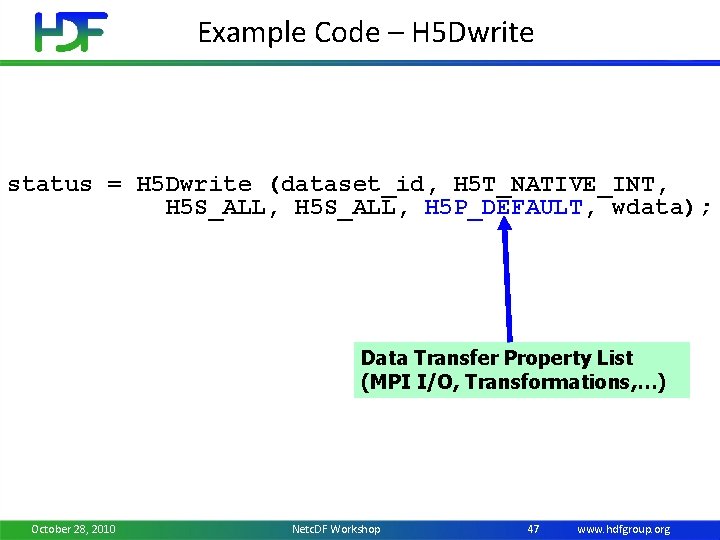 HDF

Example Code – H5Dwrite

status = H5Dwrite (dataset_id, H5T_NATIVE_INT, H5S_ALL, H5S_ALL, H5P_DEFAULT, wdata);

Data Transfer Property List (MPI I/O, Transformations,…)

October 28, 2010 NetcDF Workshop 47 www.hdfgroup.org